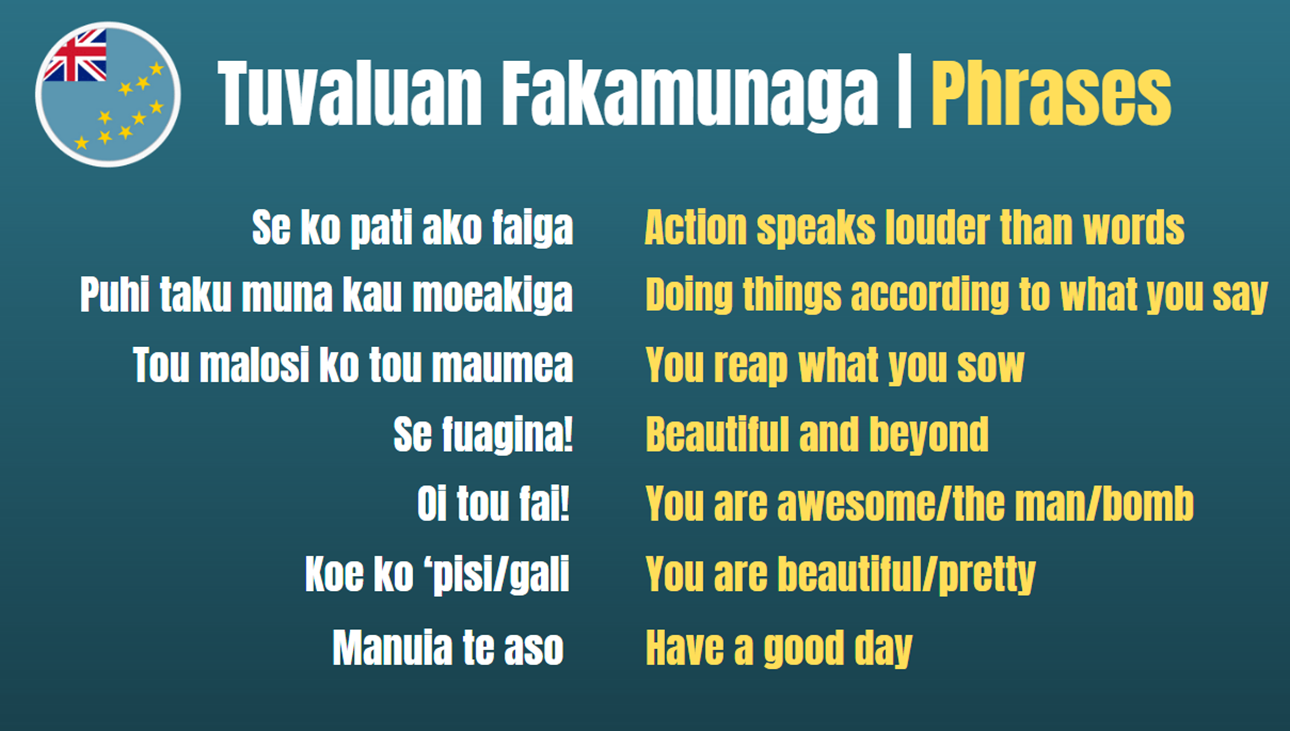 Tuvaluan Fakamunaga | Phrases

| | |
|---|---|
| Se ko pati ako faiga | Action speaks louder than words |
| Puhi taku muna kau moeakiga | Doing things according to what you say |
| Tou malosi ko tou maumea | You reap what you sow |
| Se fuagina! | Beautiful and beyond |
| Oi tou fai! | You are awesome/the man/bomb |
| Koe ko ‘pisi/gali | You are beautiful/pretty |
| Manuia te aso | Have a good day |